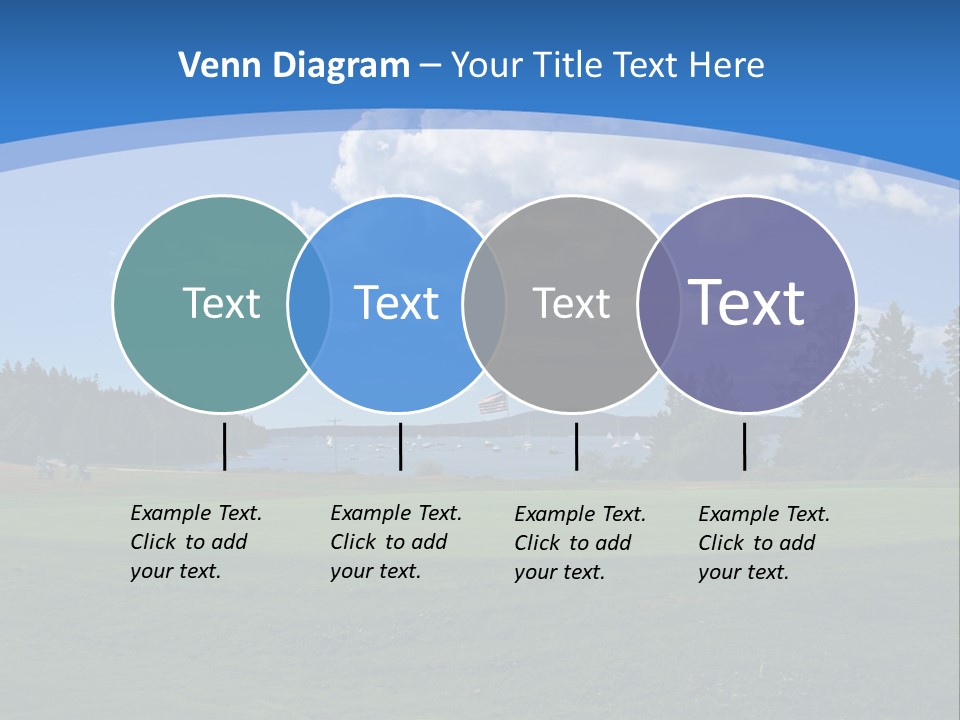 Venn Diagram – Your Title Text Here

Text

Text

Text

Text

Example Text. Click to add your text.

Example Text. Click to add your text.

Example Text. Click to add your text.

Example Text. Click to add your text.